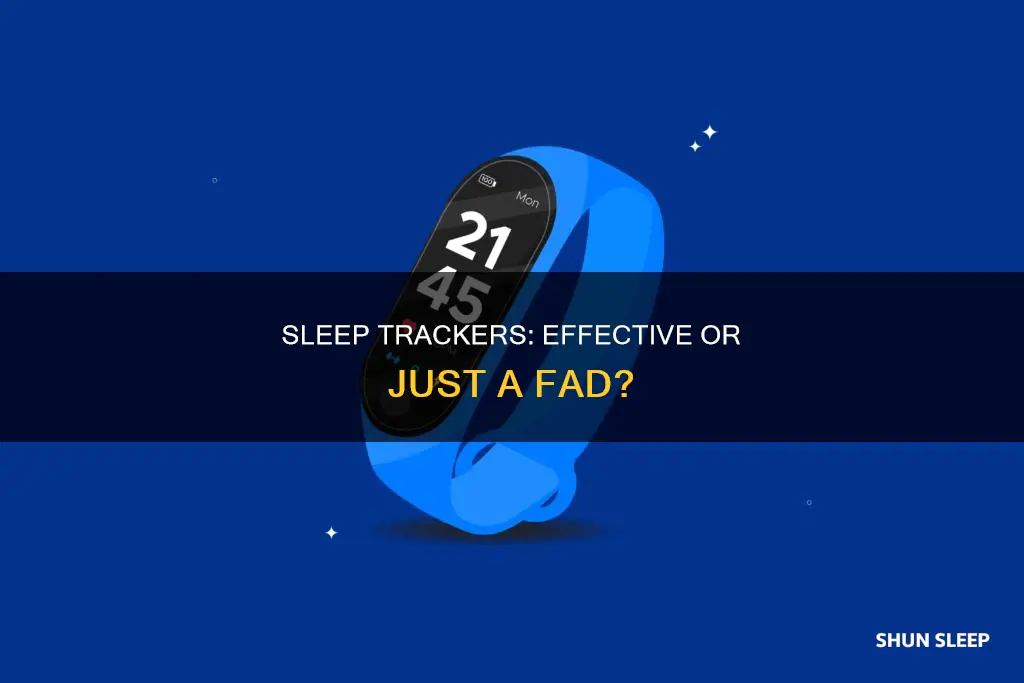 100 Mon
21
45

SLEEP TRACKERS: EFFECTIVE OR JUST A FAD?

SHUN SLEEP